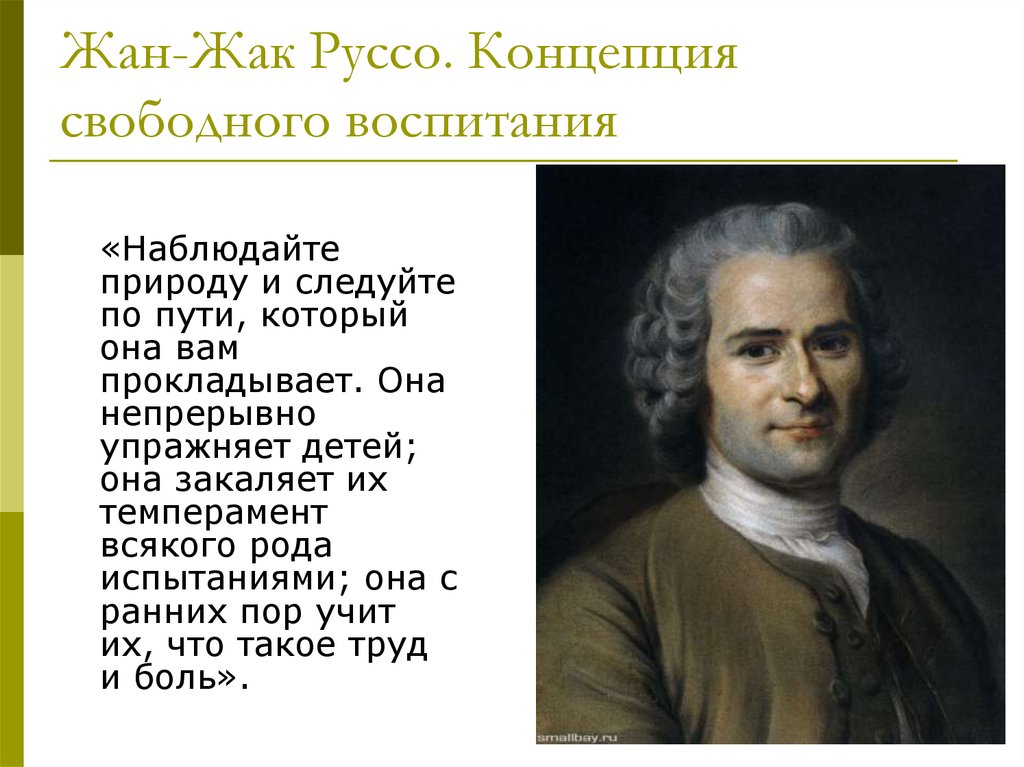 Жан-Жак Руссо. Концепция свободного воспитания

«Наблюдайте природу и следуйте по пути, который она вам прокладывает. Она непрерывно упражняет детей; она закаляет их темперамент всякого рода испытаниями; она с ранних пор учит их, что такое труд и боль».

smallbay.ru